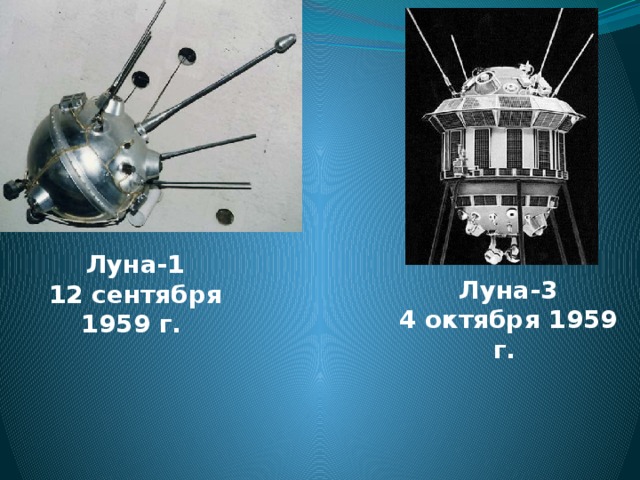 Луна-1
12 сентября
1959 г.

Луна-3
4 октября 1959
г.